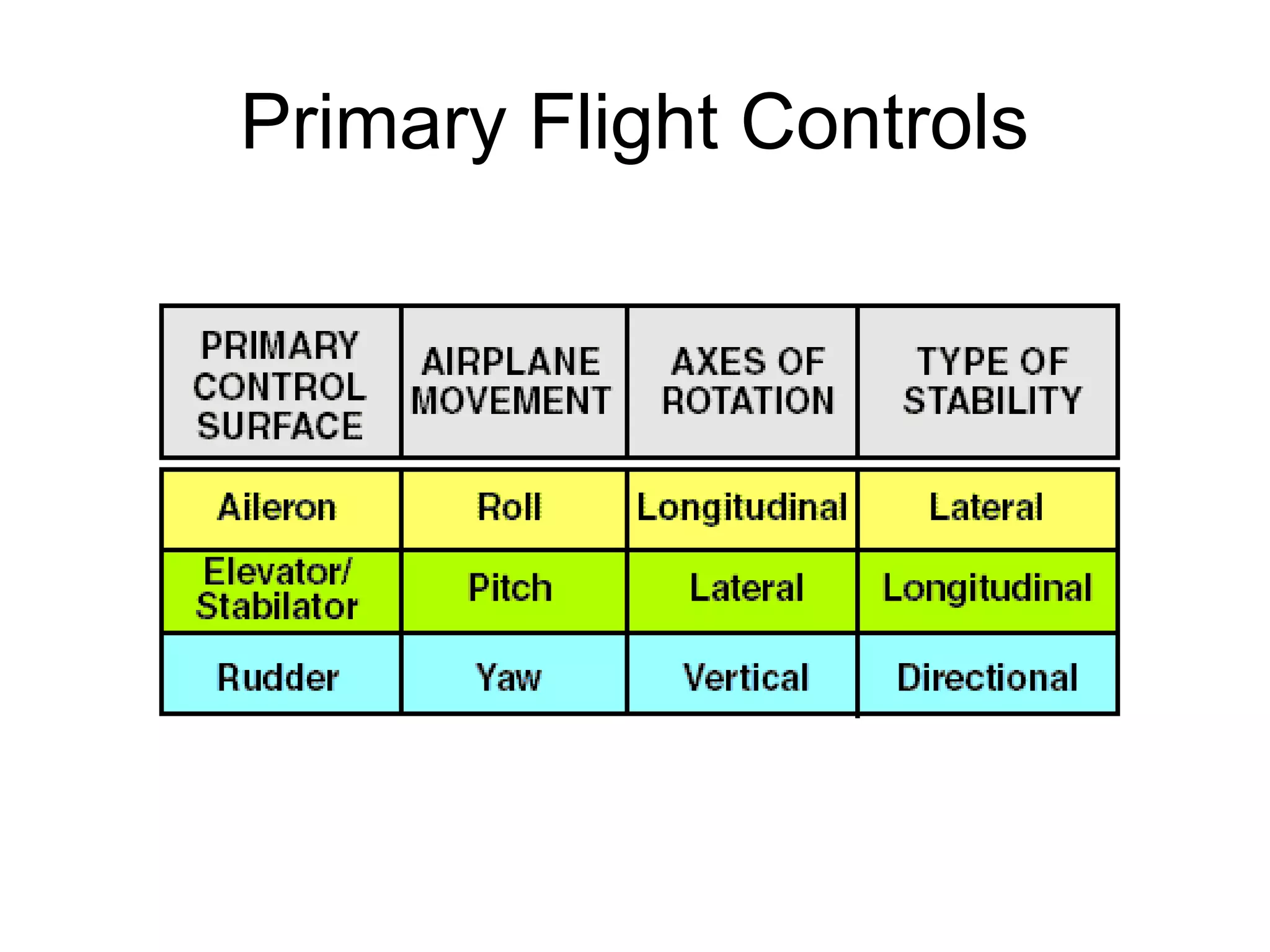 Primary Flight Controls

| PRIMARY CONTROL SURFACE | AIRPLANE MOVEMENT | AXES OF ROTATION | TYPE OF STABILITY |
|---|---|---|---|
| Aileron | Roll | Longitudinal | Lateral |
| Elevator/ Stabilator | Pitch | Lateral | Longitudinal |
| Rudder | Yaw | Vertical | Directional |